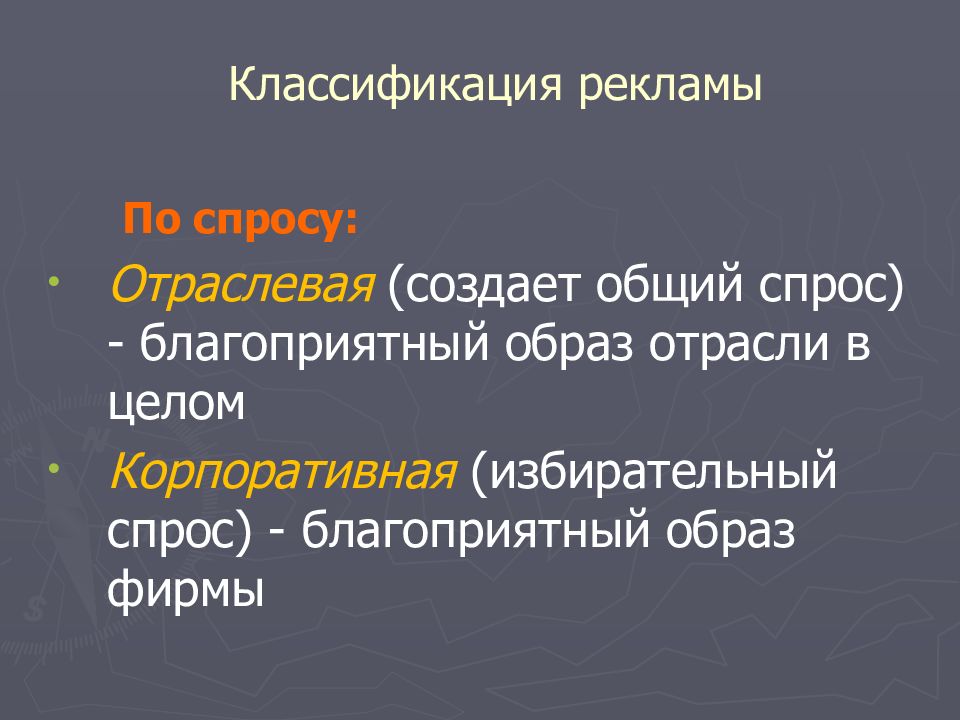 Классификация рекламы

По спросу:

• Отраслевая (создает общий спрос) - благоприятный образ отрасли в целом
• Корпоративная (избирательный спрос) - благоприятный образ фирмы